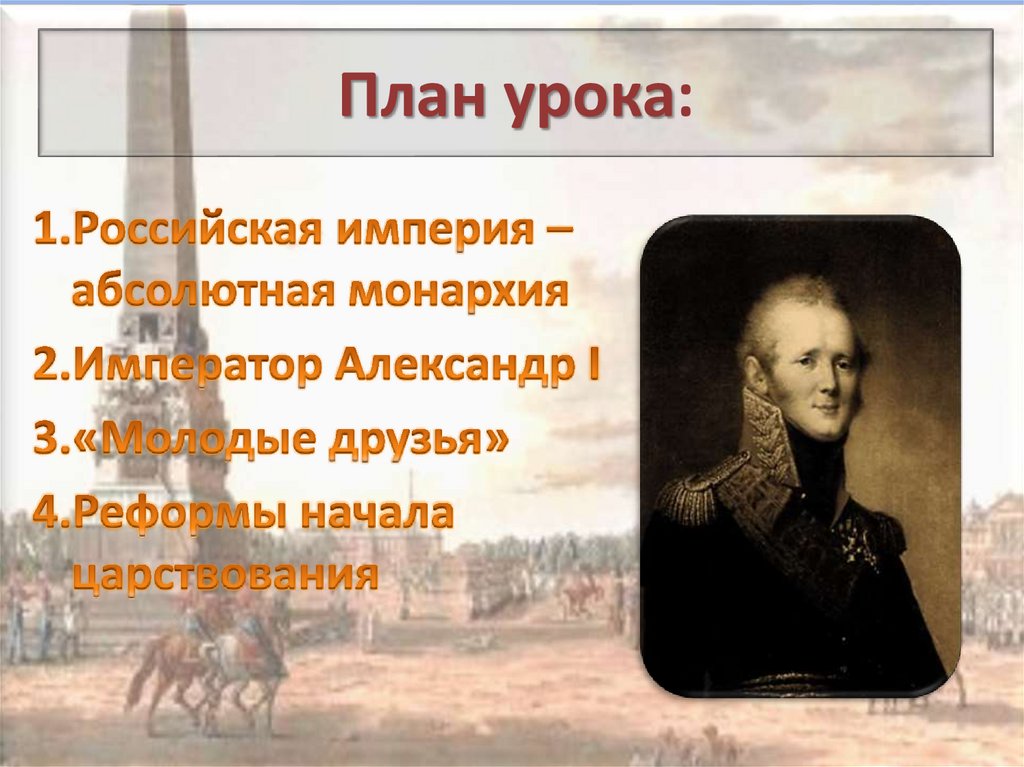 План урока:

1.Российская империя – абсолютная монархия

2.Император Александр I

3.«Молодые друзья»

4.Реформы начала царствования